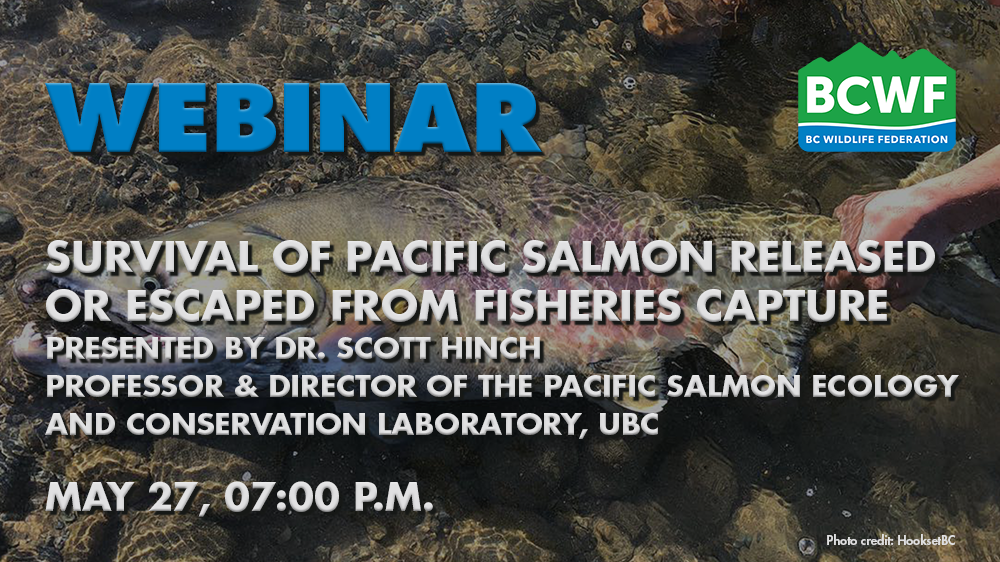 WEBINAR

BCWF
BC WILDLIFE FEDERATION

SURVIVAL OF PACIFIC SALMON RELEASED OR ESCAPED FROM FISHERIES CAPTURE
PRESENTED BY DR. SCOTT HINCH
PROFESSOR & DIRECTOR OF THE PACIFIC SALMON ECOLOGY AND CONSERVATION LABORATORY, UBC

MAY 27, 07:00 P.M.

Photo credit: HooksetBC